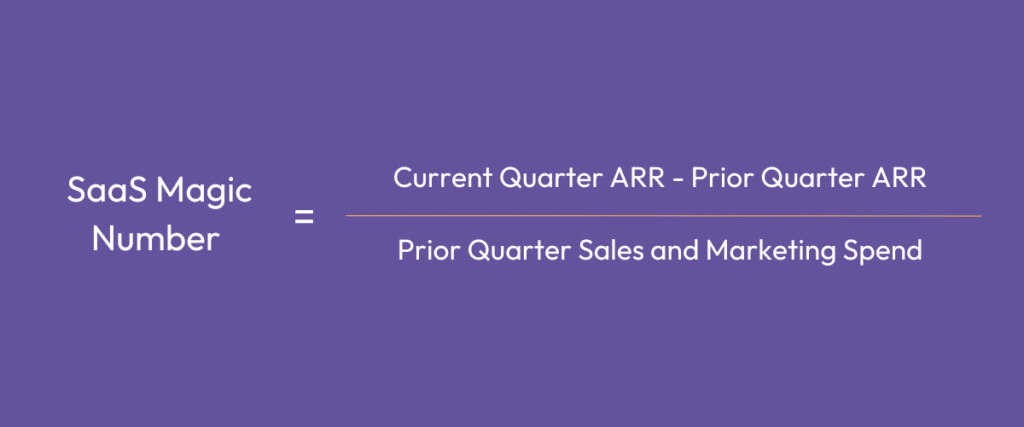 $\text{SaaS Magic Number} = \frac{\text{Current Quarter ARR - Prior Quarter ARR}}{\text{Prior Quarter Sales and Marketing Spend}}$